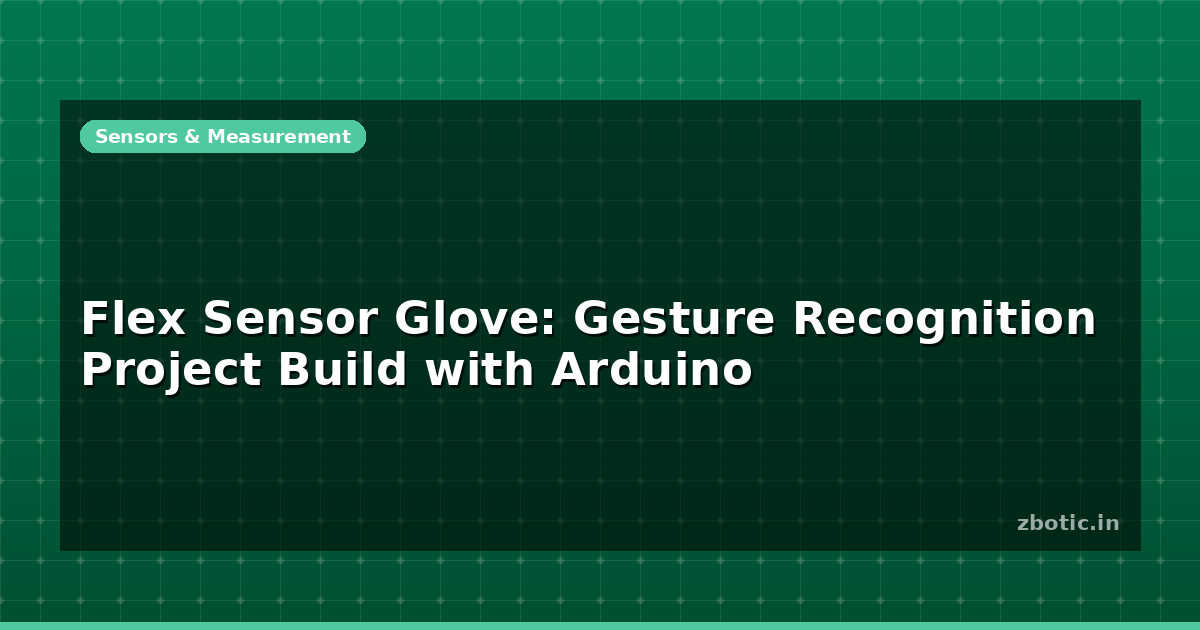 Sensors & Measurement

Flex Sensor Glove: Gesture Recognition Project Build with Arduino

zbotic.in